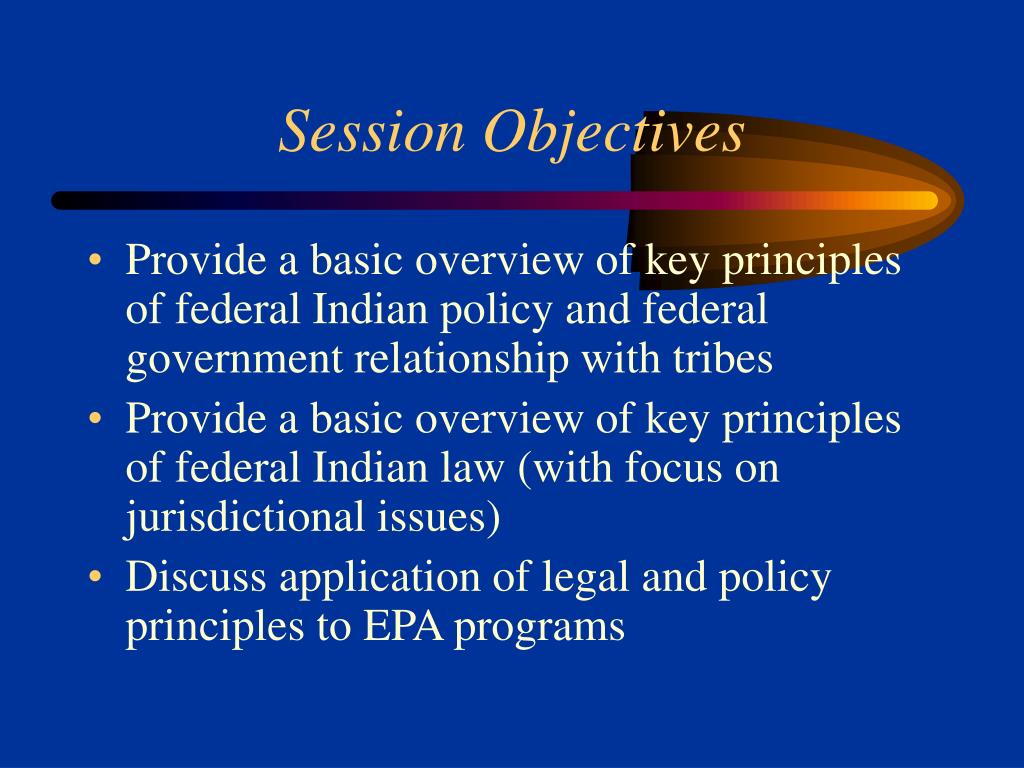 Session Objectives

• Provide a basic overview of key principles of federal Indian policy and federal government relationship with tribes
• Provide a basic overview of key principles of federal Indian law (with focus on jurisdictional issues)
• Discuss application of legal and policy principles to EPA programs